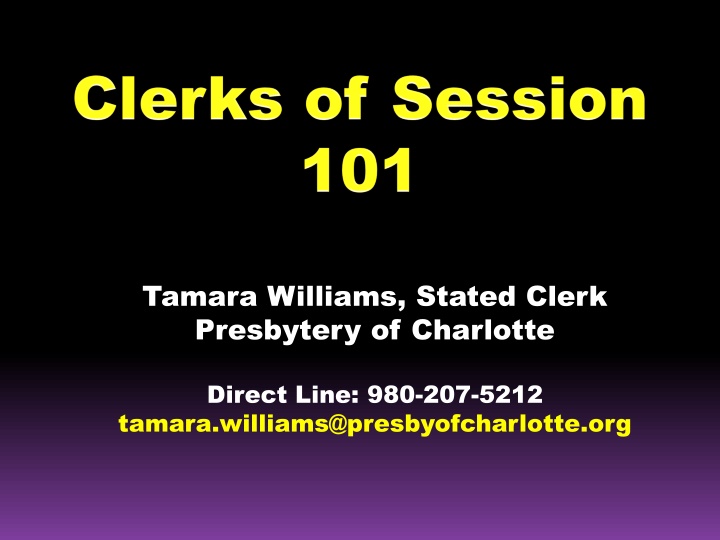 Clerks of Session 101

Tamara Williams, Stated Clerk
Presbytery of Charlotte

Direct Line: 980-207-5212
tamara.williams@presbyofcharlotte.org